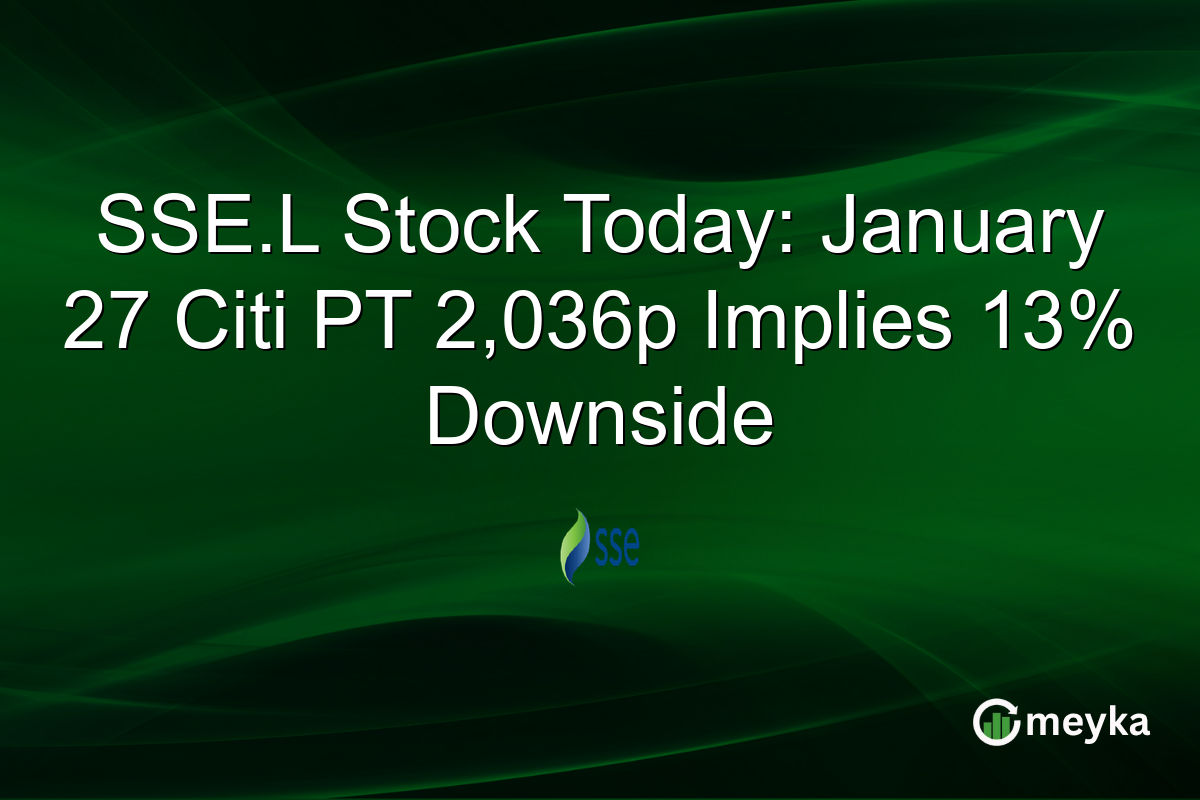 SSE.L Stock Today: January 27 Citi PT 2,036p Implies 13% Downside

sse

meyka